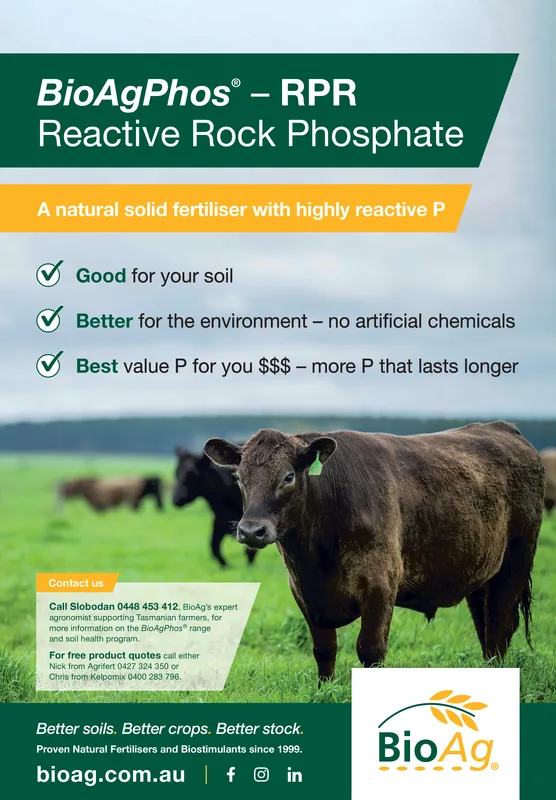 BioAgPhos® – RPR
Reactive Rock Phosphate

A natural solid fertiliser with highly reactive P

Good for your soil

Better for the environment – no artificial chemicals

Best value P for you $$$ – more P that lasts longer

Contact us

Call Slobodan 0448 453 412, BioAg's expert agronomist supporting Tasmanian farmers, for more information on the BioAgPhos® range and soil health program.

For free product quotes call either Nick from Agrifert 0427 324 350 or Chris from Kelpomix 0400 283 796.

Better soils. Better crops. Better stock.
Proven Natural Fertilisers and Biostimulants since 1999.

bioag.com.au

BioAg®